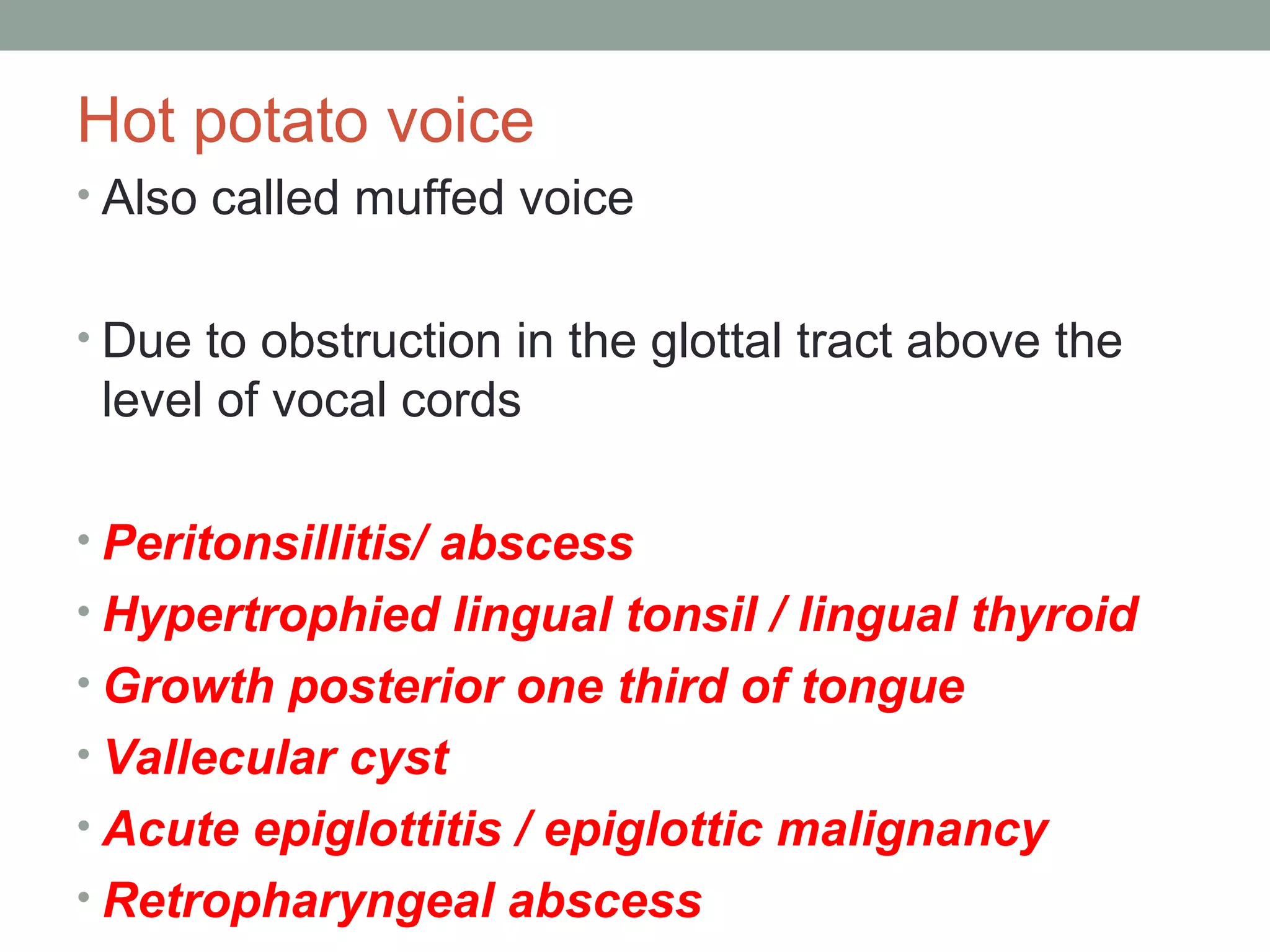 Hot potato voice

• Also called muffed voice

• Due to obstruction in the glottal tract above the level of vocal cords

• Peritonsillitis/ abscess
• Hypertrophied lingual tonsil / lingual thyroid
• Growth posterior one third of tongue
• Vallecular cyst
• Acute epiglottitis / epiglottic malignancy
• Retropharyngeal abscess